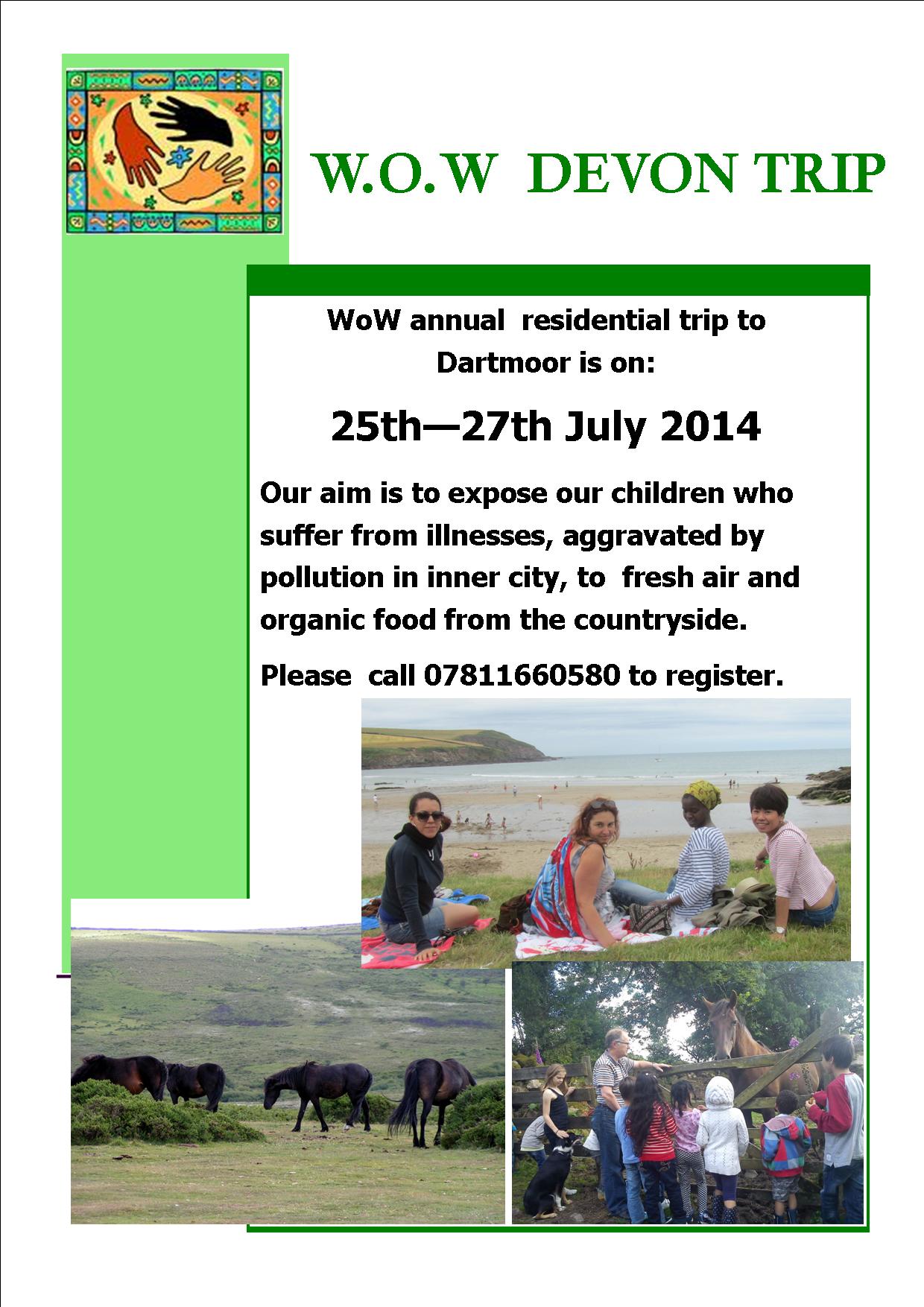 W.O.W DEVON TRIP

WoW annual residential trip to Dartmoor is on:

25th—27th July 2014

Our aim is to expose our children who suffer from illnesses, aggravated by pollution in inner city, to fresh air and organic food from the countryside.

Please call 07811660580 to register.